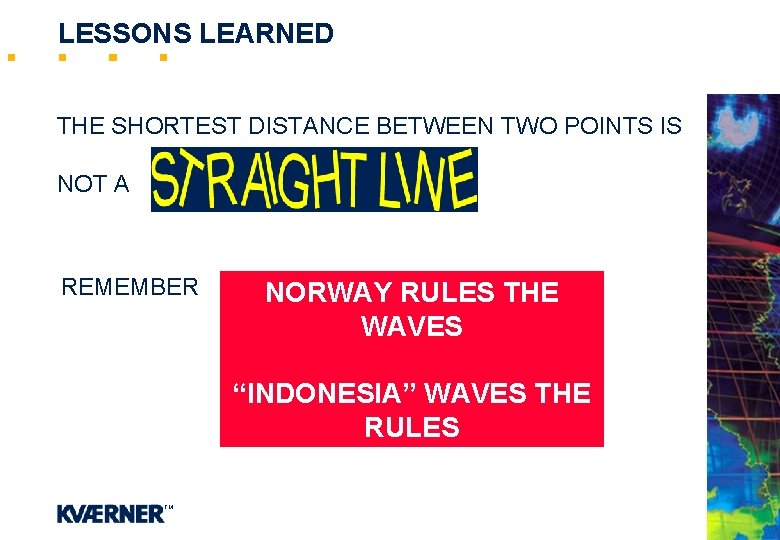 LESSONS LEARNED

THE SHORTEST DISTANCE BETWEEN TWO POINTS IS NOT A STRAIGHT LINE

REMEMBER

NORWAY RULES THE WAVES

“INDONESIA” WAVES THE RULES

KVÆRNER™